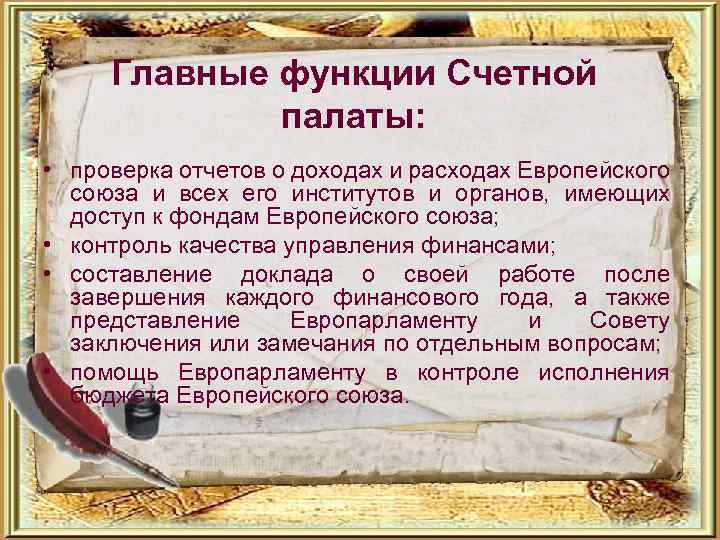 Главные функции Счетной палаты:

• проверка отчетов о доходах и расходах Европейского союза и всех его институтов и органов, имеющих доступ к фондам Европейского союза;
• контроль качества управления финансами;
• составление доклада о своей работе после завершения каждого финансового года, а также представление Европарламенту и Совету заключения или замечания по отдельным вопросам;
• помощь Европарламенту в контроле исполнения бюджета Европейского союза.